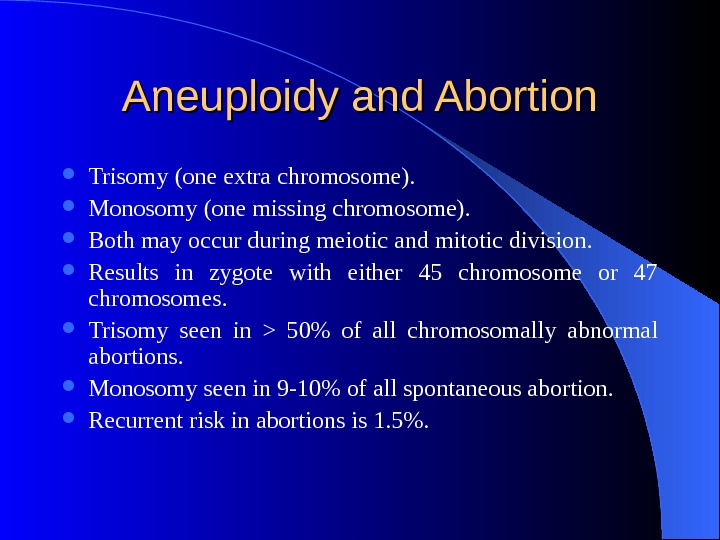 Aneuploidy and Abortion

- Trisomy (one extra chromosome).
- Monosomy (one missing chromosome).
- Both may occur during meiotic and mitotic division.
- Results in zygote with either 45 chromosome or 47 chromosomes.
- Trisomy seen in > 50% of all chromosomally abnormal abortions.
- Monosomy seen in 9-10% of all spontaneous abortion.
- Recurrent risk in abortions is 1.5%.